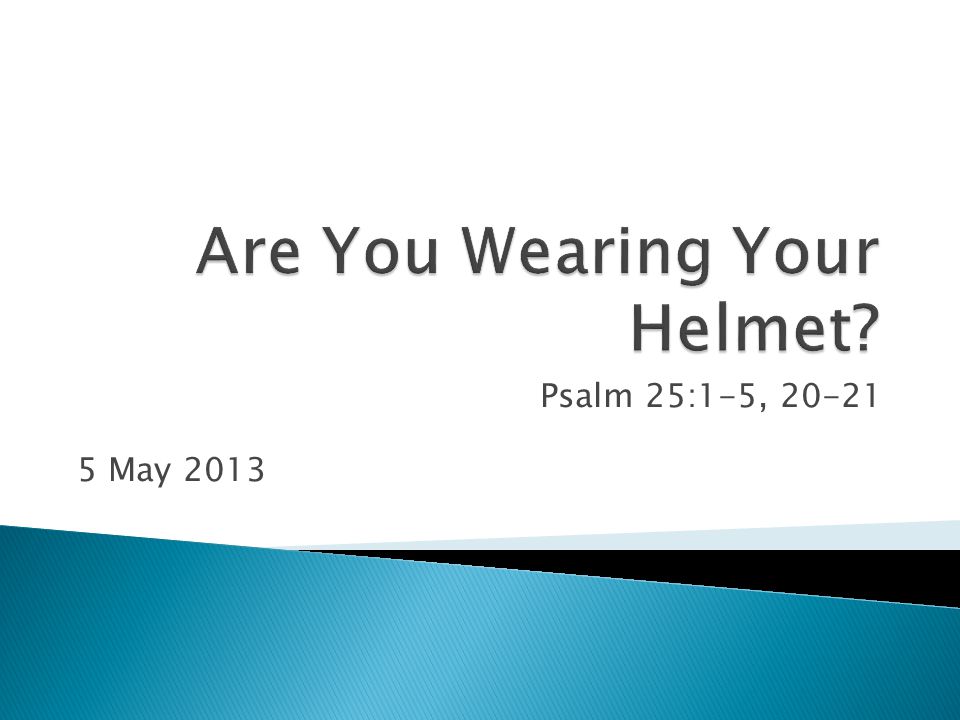 Are You Wearing Your Helmet?

Psalm 25:1-5, 20-21

5 May 2013